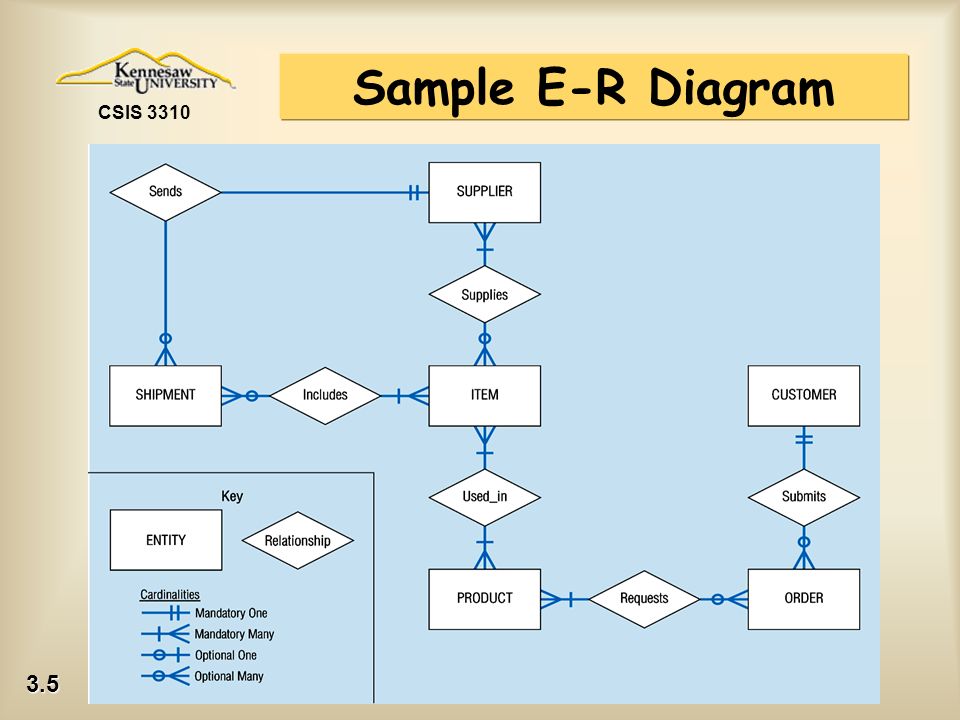 Kennesaw State UNIVERSITY
CSIS 3310

Sample E-R Diagram

Sends
SUPPLIER
Supplies
SHIPMENT
Includes
ITEM
CUSTOMER
Used_in
Submits
PRODUCT
Requests
ORDER

Key
ENTITY
Relationship
Cardinalities
Mandatory One
Mandatory Many
Optional One
Optional Many

3.5